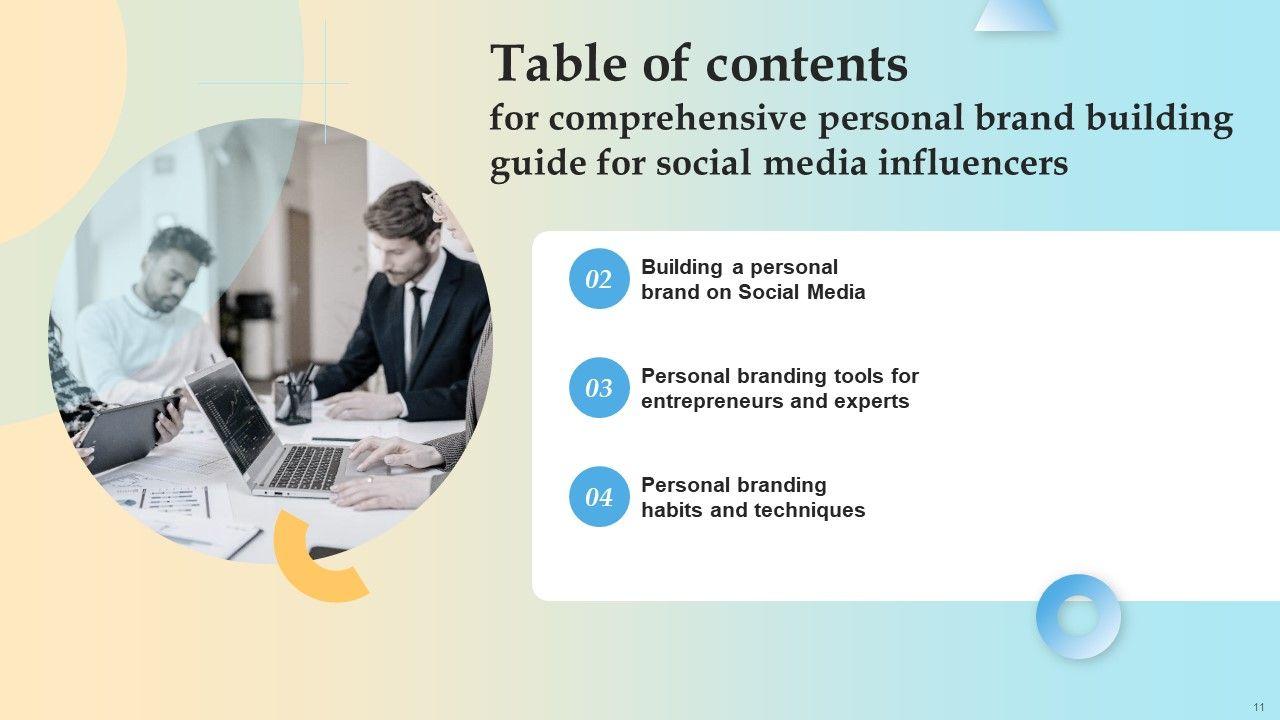 Table of contents
for comprehensive personal brand building guide for social media influencers

02 Building a personal brand on Social Media

03 Personal branding tools for entrepreneurs and experts

04 Personal branding habits and techniques

11